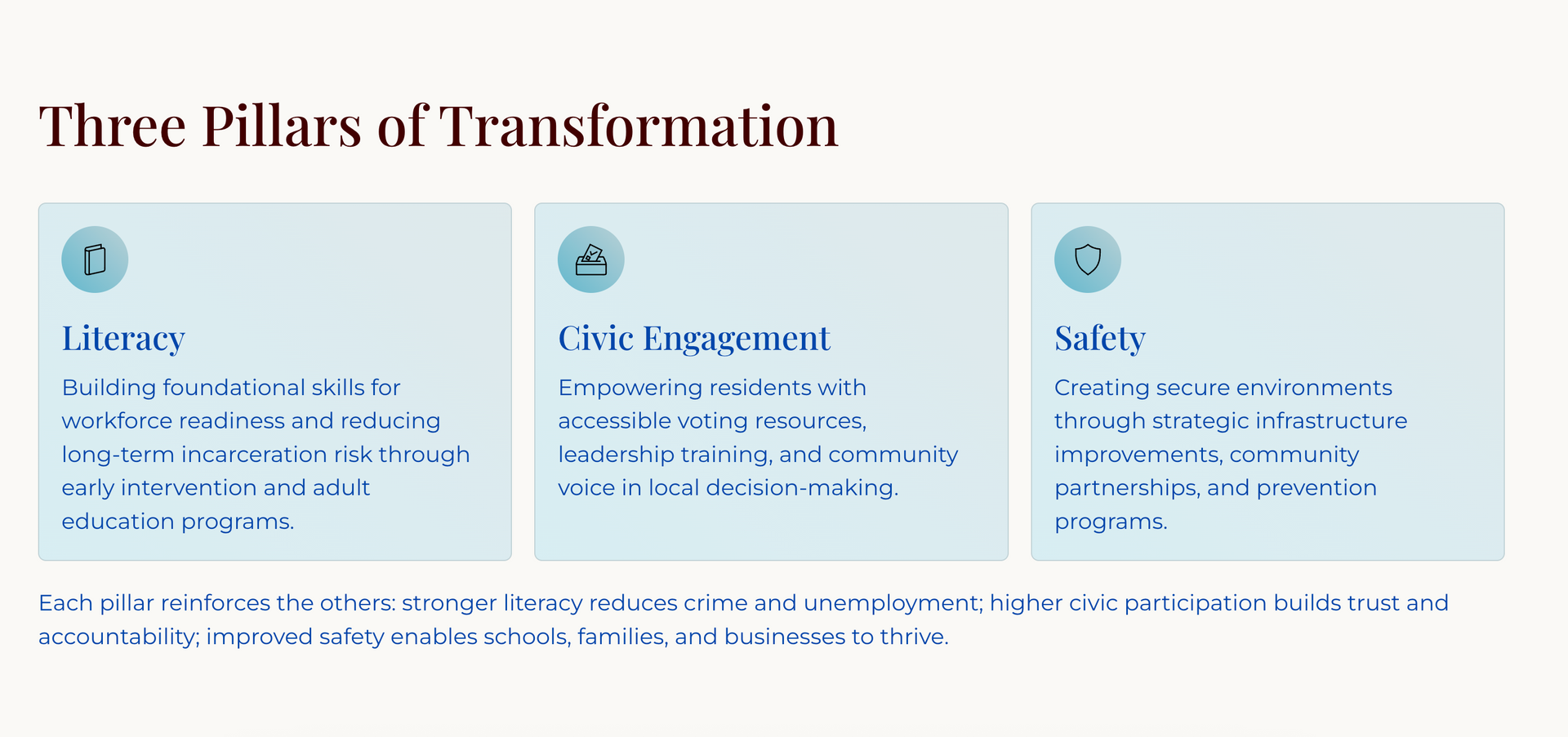 Three Pillars of Transformation

Literacy

Building foundational skills for workforce readiness and reducing long-term incarceration risk through early intervention and adult education programs.

Civic Engagement

Empowering residents with accessible voting resources, leadership training, and community voice in local decision-making.

Safety

Creating secure environments through strategic infrastructure improvements, community partnerships, and prevention programs.

Each pillar reinforces the others: stronger literacy reduces crime and unemployment; higher civic participation builds trust and accountability; improved safety enables schools, families, and businesses to thrive.